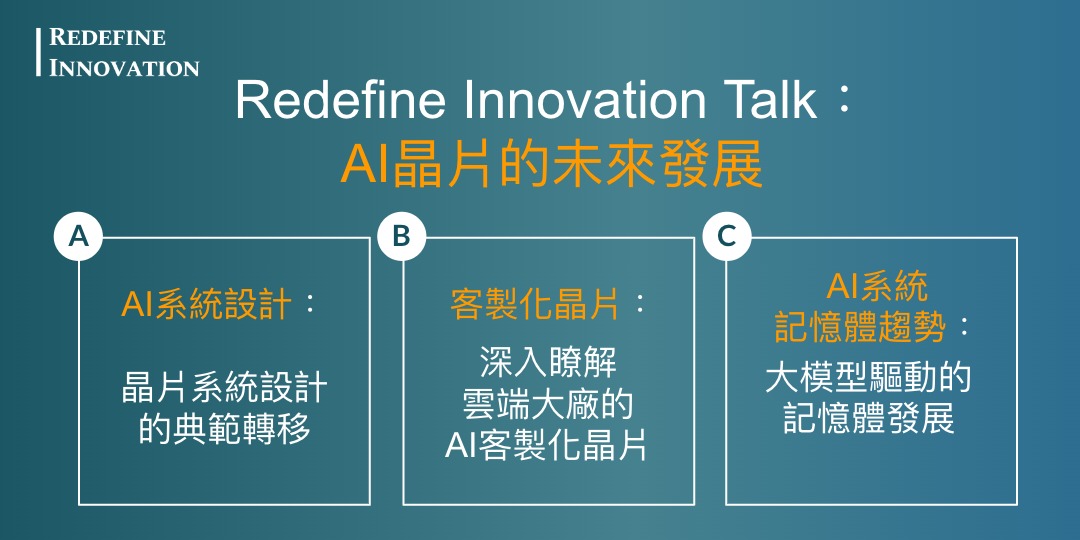 REDEFINE
INNOVATION

Redefine Innovation Talk：
AI晶片的未來發展

A

AI系統設計：

晶片系統設計的典範轉移

B

客製化晶片：

深入瞭解雲端大廠的AI客製化晶片

C

AI系統記憶體趨勢：

大模型驅動的記憶體發展